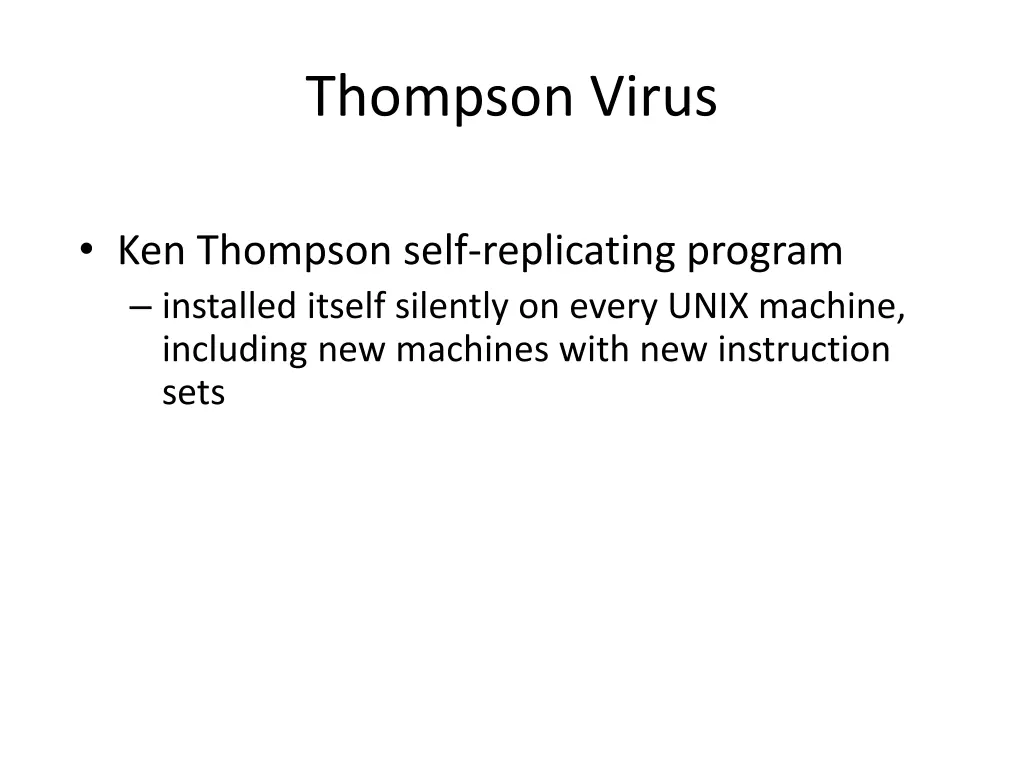 Thompson Virus

• Ken Thompson self-replicating program
  – installed itself silently on every UNIX machine, including new machines with new instruction sets